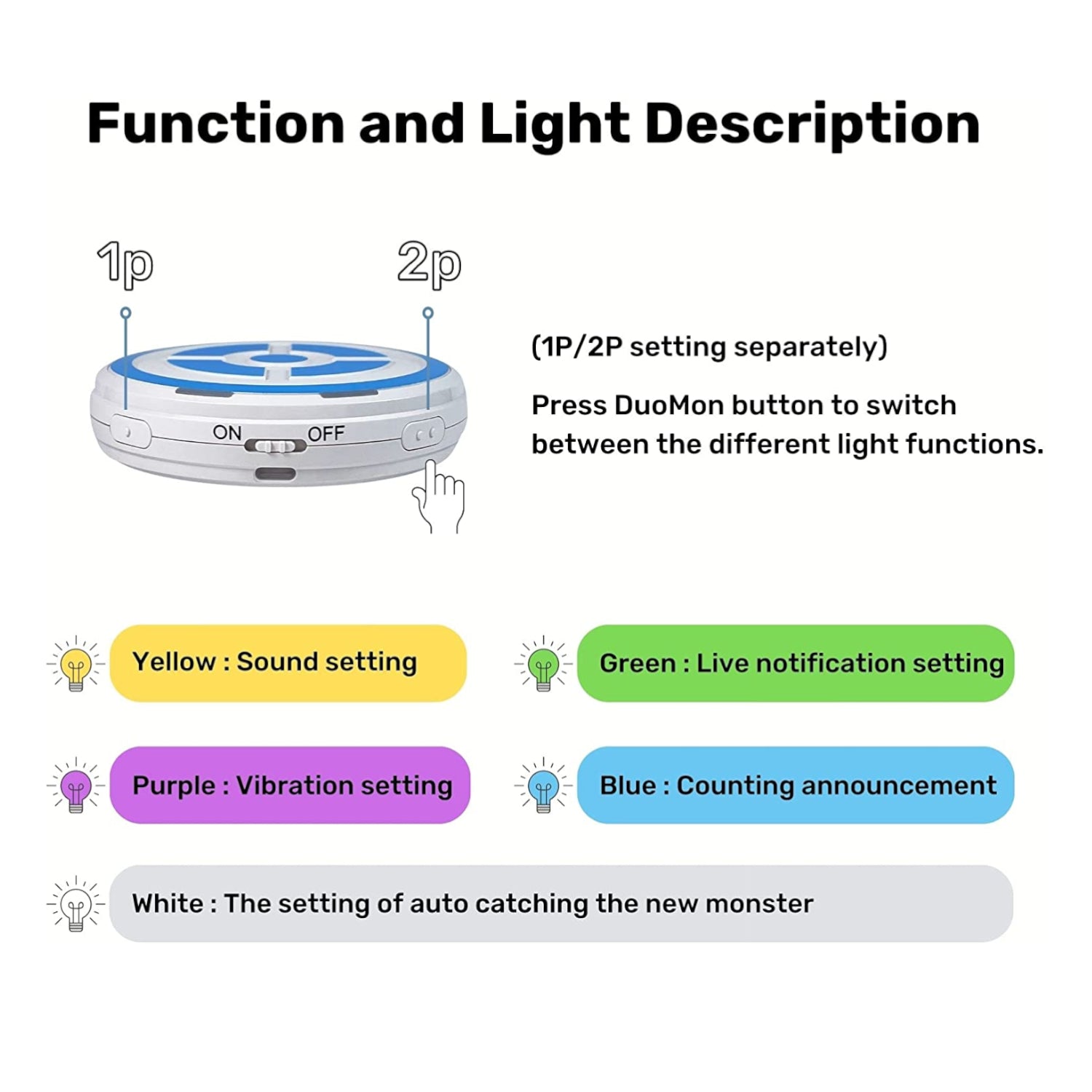 Function and Light Description

1p

2p

ON OFF

(1P/2P setting separately)

Press DuoMon button to switch between the different light functions.

Yellow : Sound setting

Green : Live notification setting

Purple : Vibration setting

Blue : Counting announcement

White : The setting of auto catching the new monster